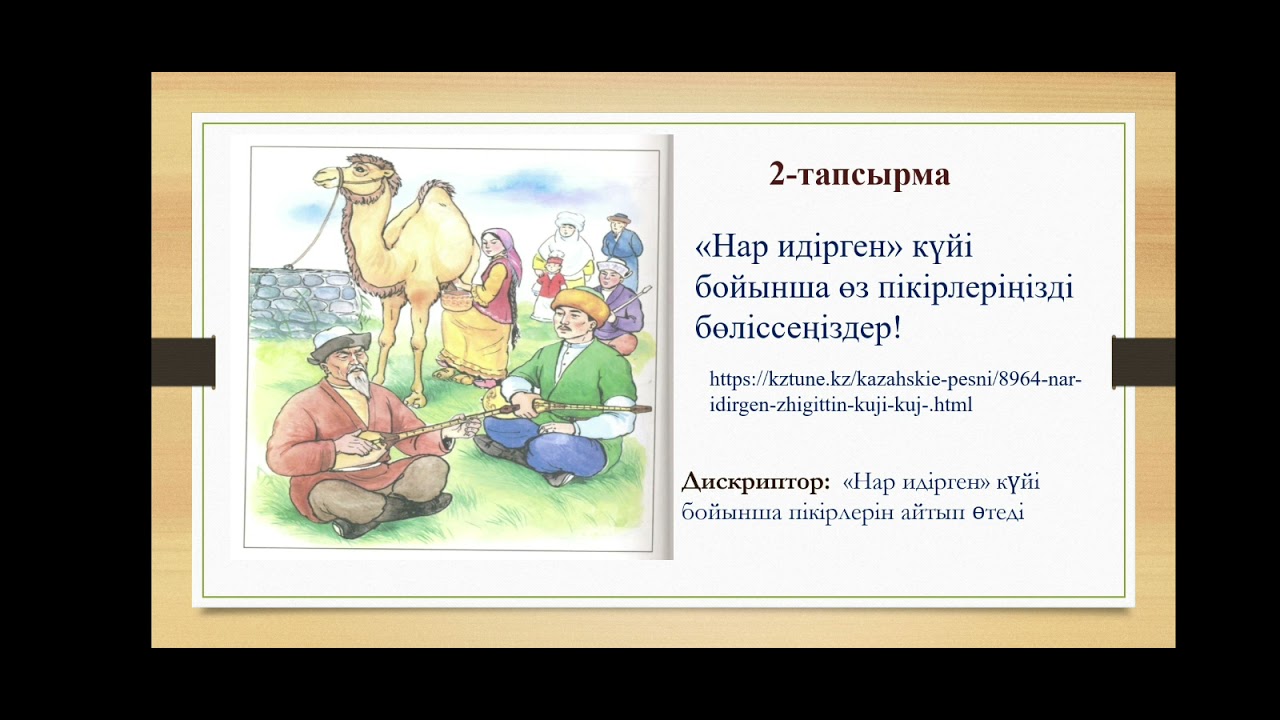 2-тапсырма

«Нар идірген» күйі бойынша өз пікірлеріңізді бөліссеңіздер!

https://kztune.kz/kazahskie-pesni/8964-nar-idirgen-zhigittin-kuji-kuj-.html

Дискриптор: «Нар идірген» күйі бойынша пікірлерін айтып өтеді